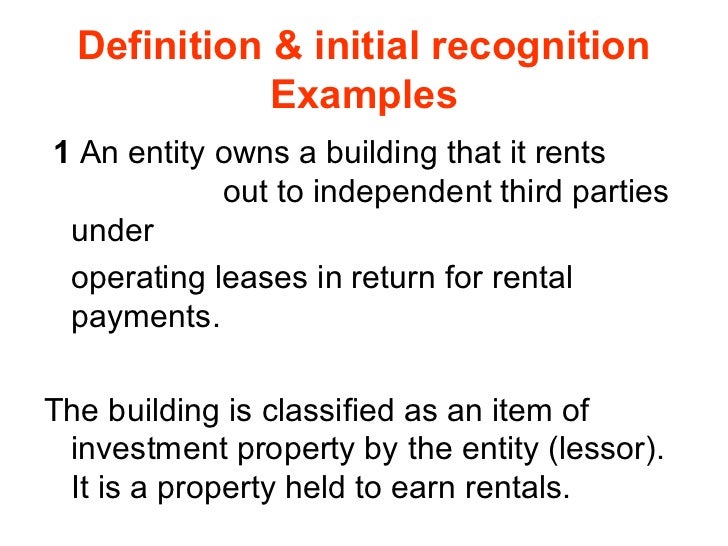 Definition & initial recognition
Examples

1 An entity owns a building that it rents out to independent third parties under

operating leases in return for rental payments.

The building is classified as an item of investment property by the entity (lessor). It is a property held to earn rentals.